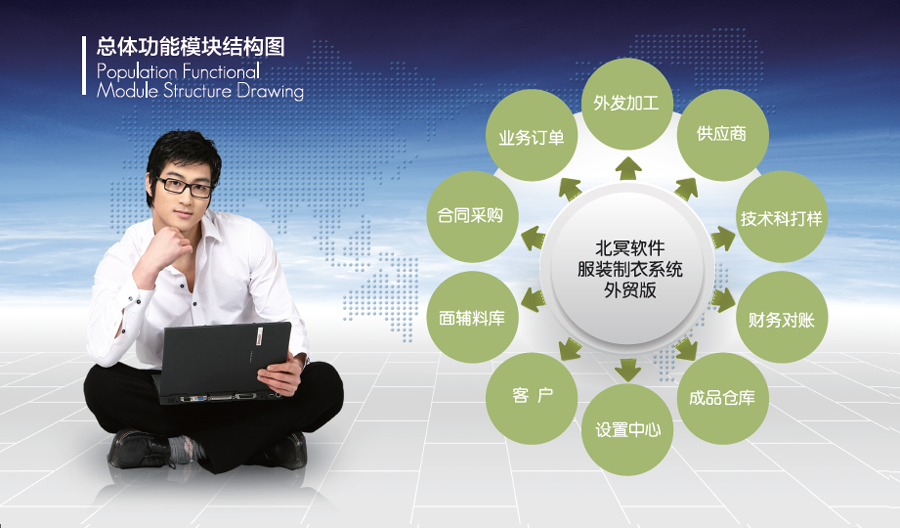 总体功能模块结构图
Population Functional
Module Structure Drawing

北冥软件
服装制衣系统
外贸版

外发加工

供应商

技术科打样

财务对账

成品仓库

设置中心

客 户

面辅料库

合同采购

业务订单